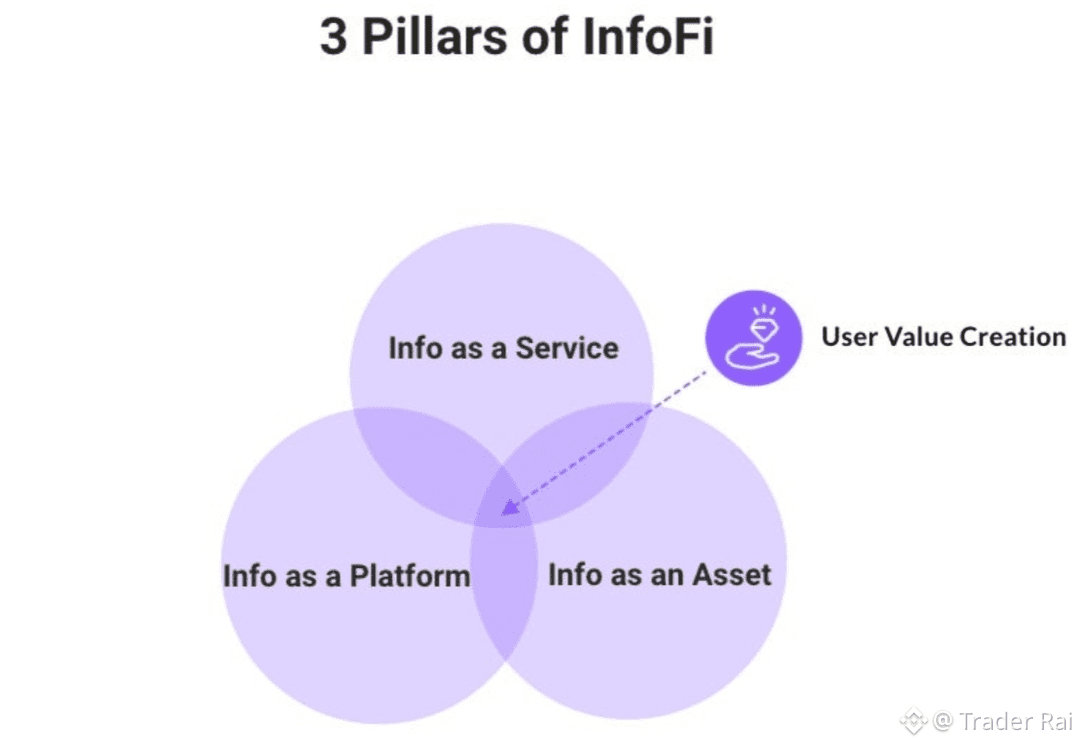 3 Pillars of InfoFi

Info as a Service

User Value Creation

Info as a Platform

Info as an Asset

@ Trader Rai